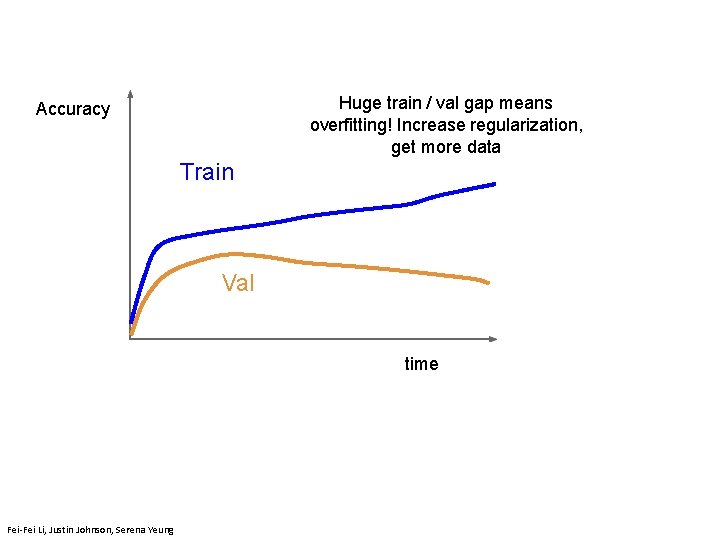 Accuracy

Huge train / val gap means overfitting! Increase regularization, get more data

Train

Val

time

Fei-Fei Li, Justin Johnson, Serena Yeung